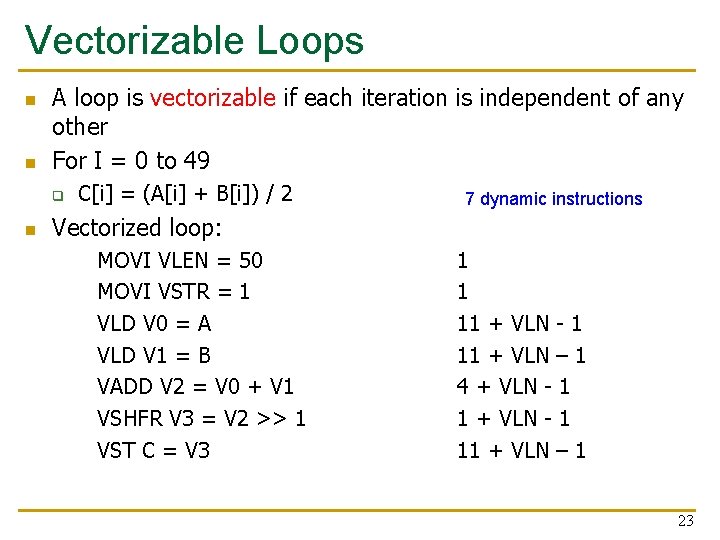 Vectorizable Loops

A loop is vectorizable if each iteration is independent of any other

For I = 0 to 49

C[i] = (A[i] + B[i]) / 2

7 dynamic instructions

Vectorized loop:

| | |
|---|---|
| MOVI VLEN = 50 | 1 |
| MOVI VSTR = 1 | 1 |
| VLD V0 = A | 11 + VLN - 1 |
| VLD V1 = B | 11 + VLN – 1 |
| VADD V2 = V0 + V1 | 4 + VLN - 1 |
| VSHFR V3 = V2 >> 1 | 1 + VLN - 1 |
| VST C = V3 | 11 + VLN – 1 |

23